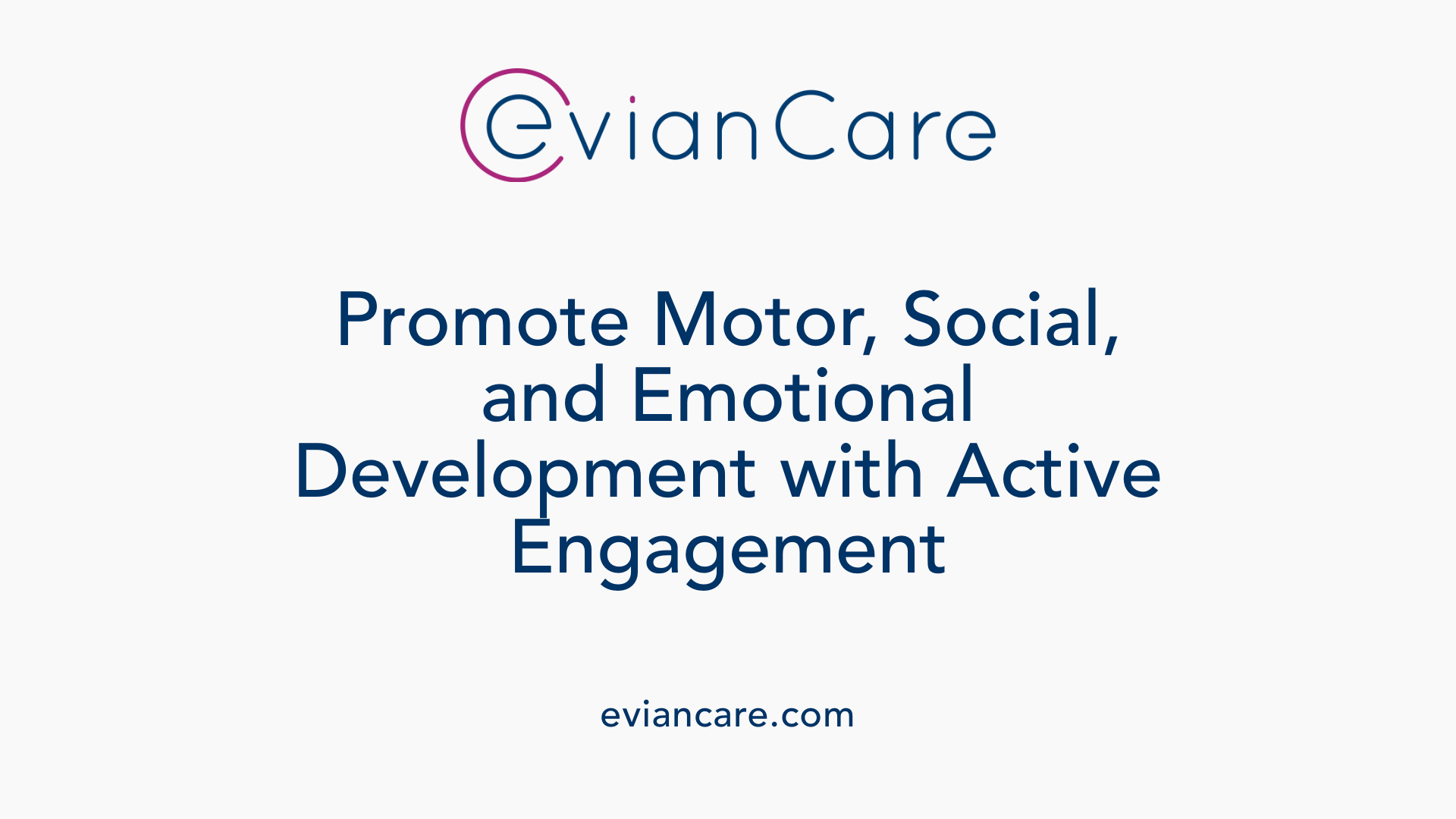 evianCare

Promote Motor, Social, and Emotional Development with Active Engagement

eviancare.com